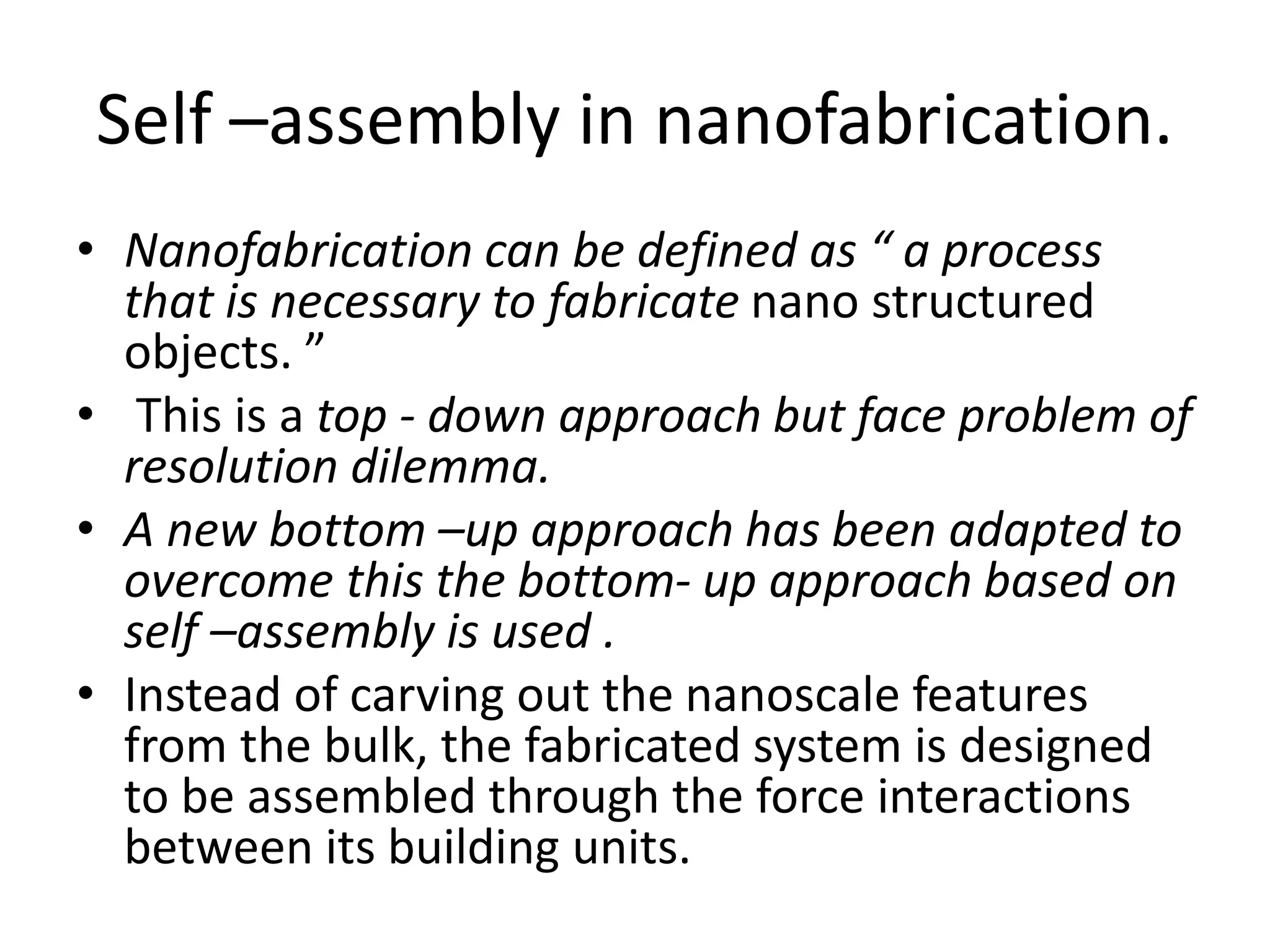 Self –assembly in nanofabrication.

• Nanofabrication can be defined as “ a process that is necessary to fabricate nano structured objects. ”

• This is a top - down approach but face problem of resolution dilemma.

• A new bottom –up approach has been adapted to overcome this the bottom- up approach based on self –assembly is used .

• Instead of carving out the nanoscale features from the bulk, the fabricated system is designed to be assembled through the force interactions between its building units.